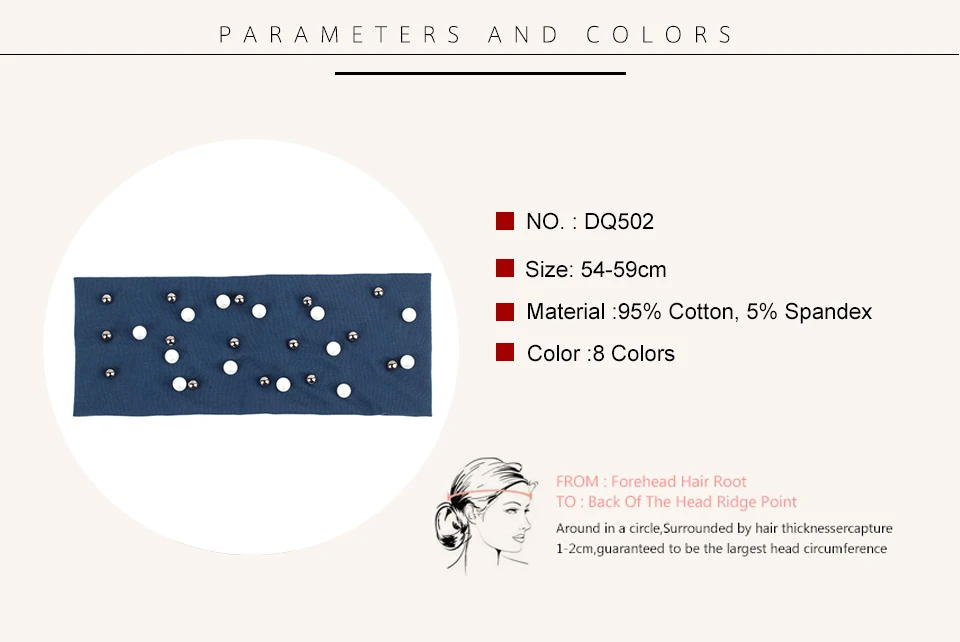 PARAMETERS AND COLORS

NO. : DQ502

Size: 54-59cm

Material :95% Cotton, 5% Spandex

Color :8 Colors

FROM : Forehead Hair Root
TO : Back Of The Head Ridge Point

Around in a circle,Surrounded by hair thicknessercapture 1-2cm,guaranteed to be the largest head circumference